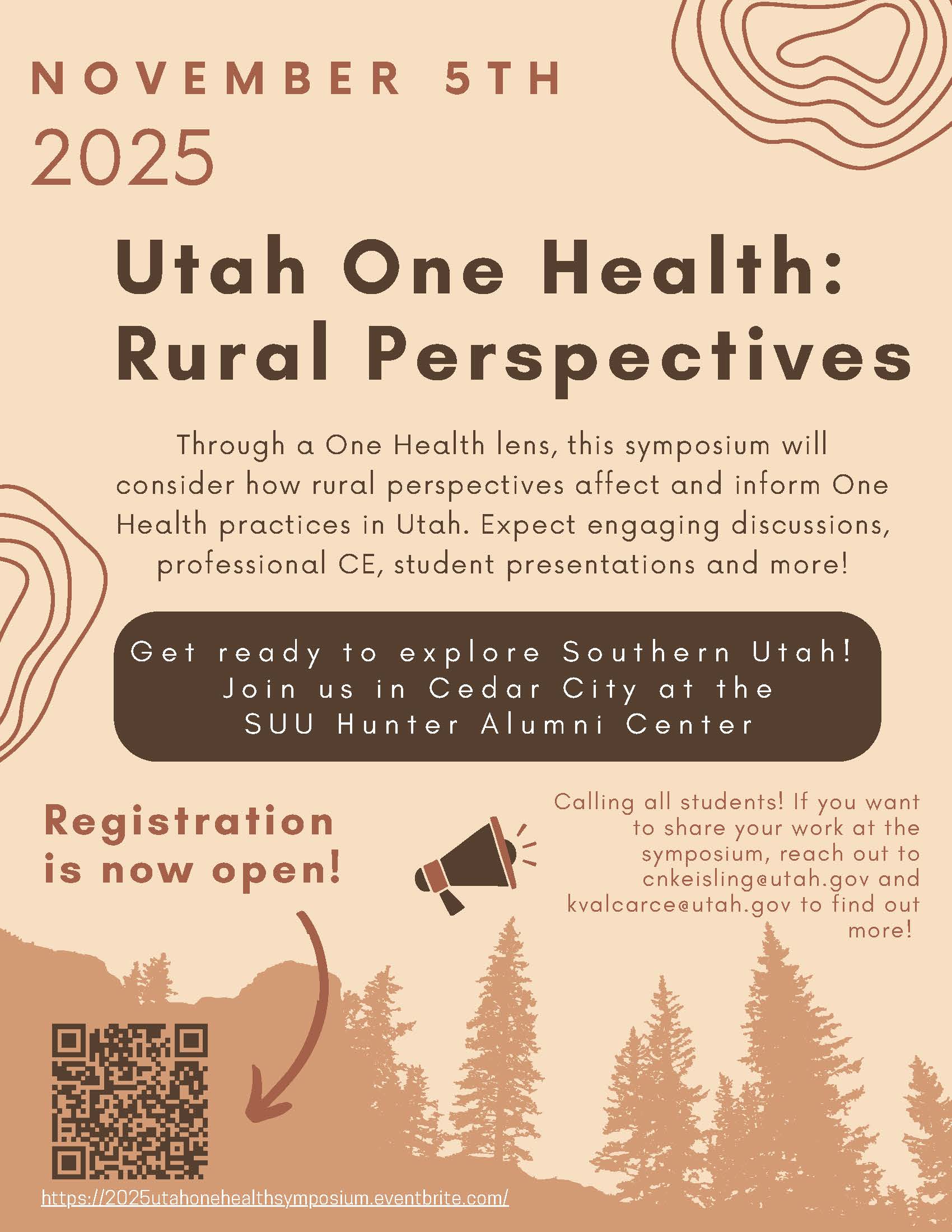 NOVEMBER 5TH
2025

Utah One Health: Rural Perspectives

Through a One Health lens, this symposium will consider how rural perspectives affect and inform One Health practices in Utah. Expect engaging discussions, professional CE, student presentations and more!

Get ready to explore Southern Utah! Join us in Cedar City at the SUU Hunter Alumni Center

Registration is now open!

Calling all students! If you want to share your work at the symposium, reach out to cnkeisling@utah.gov and kvalcarce@utah.gov to find out more!

https://2025utahonehealthsymposium.eventbrite.com/